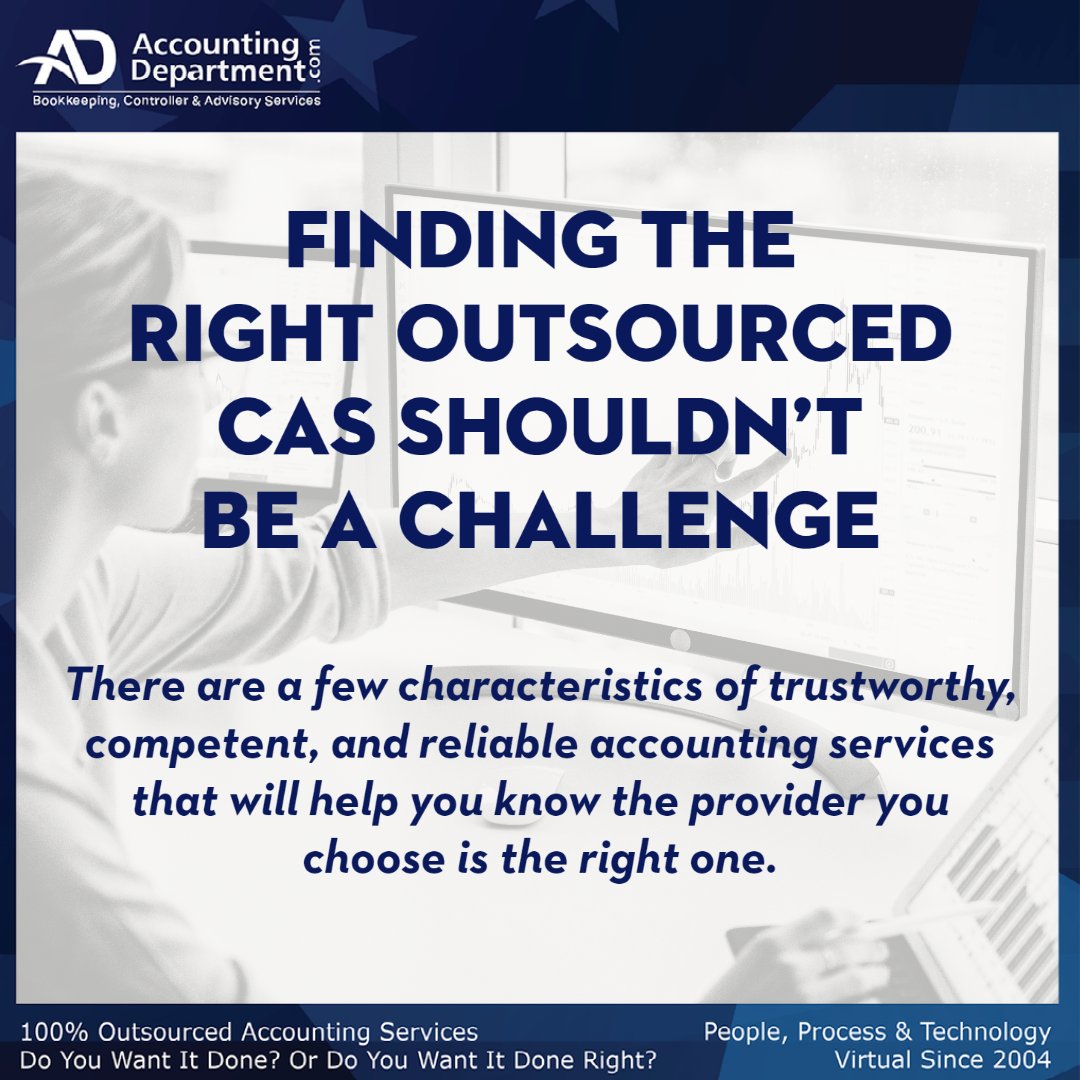 AD Accounting Department.com
Bookkeeping, Controller & Advisory Services

FINDING THE RIGHT OUTSOURCED CAS SHOULDN'T BE A CHALLENGE

There are a few characteristics of trustworthy, competent, and reliable accounting services that will help you know the provider you choose is the right one.

100% Outsourced Accounting Services
Do You Want It Done? Or Do You Want It Done Right?

People, Process & Technology
Virtual Since 2004